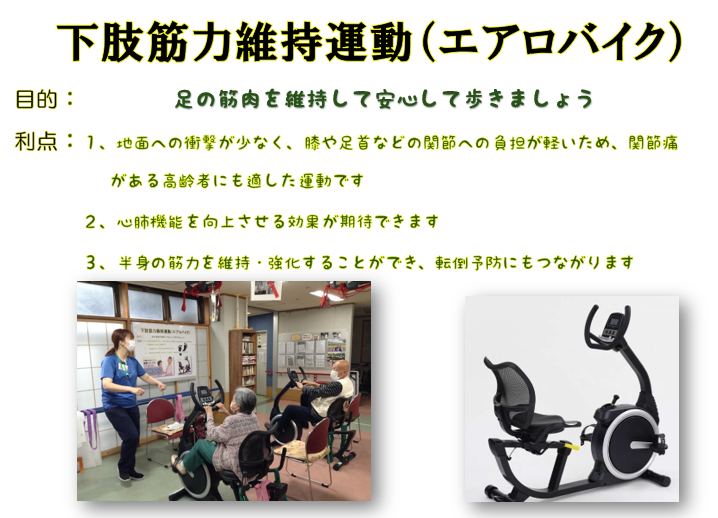 下肢筋力維持運動（エアロバイク）

目的：　足の筋肉を維持して安心して歩きましょう

利点：１、地面への衝撃が少なく、膝や足首などの関節への負担が軽いため、関節痛がある高齢者にも適した運動です

２、心肺機能を向上させる効果が期待できます

３、半身の筋力を維持・強化することができ、転倒予防にもつながります

下肢筋力維持運動（エアロバイク）